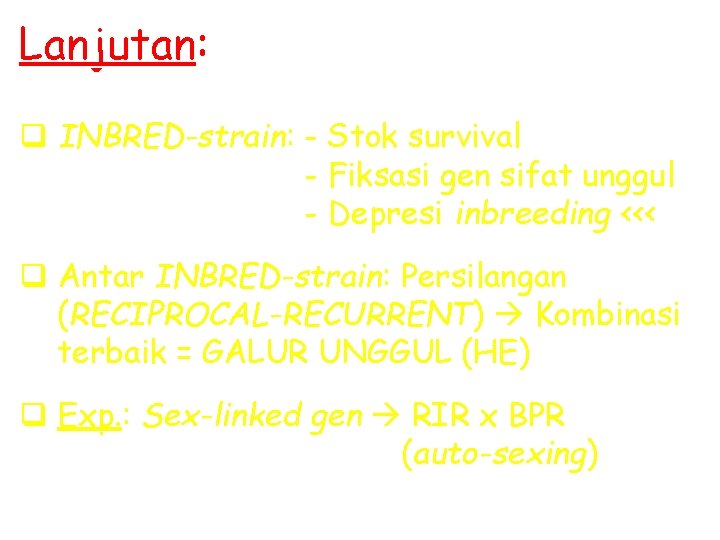 Lanjutan:

❑ INBRED-strain: - Stok survival
- Fiksasi gen sifat unggul
- Depresi inbreeding <<<

❑ Antar INBRED-strain: Persilangan (RECIPROCAL-RECURRENT) → Kombinasi terbaik = GALUR UNGGUL (HE)

❑ Exp.: Sex-linked gen → RIR x BPR (auto-sexing)